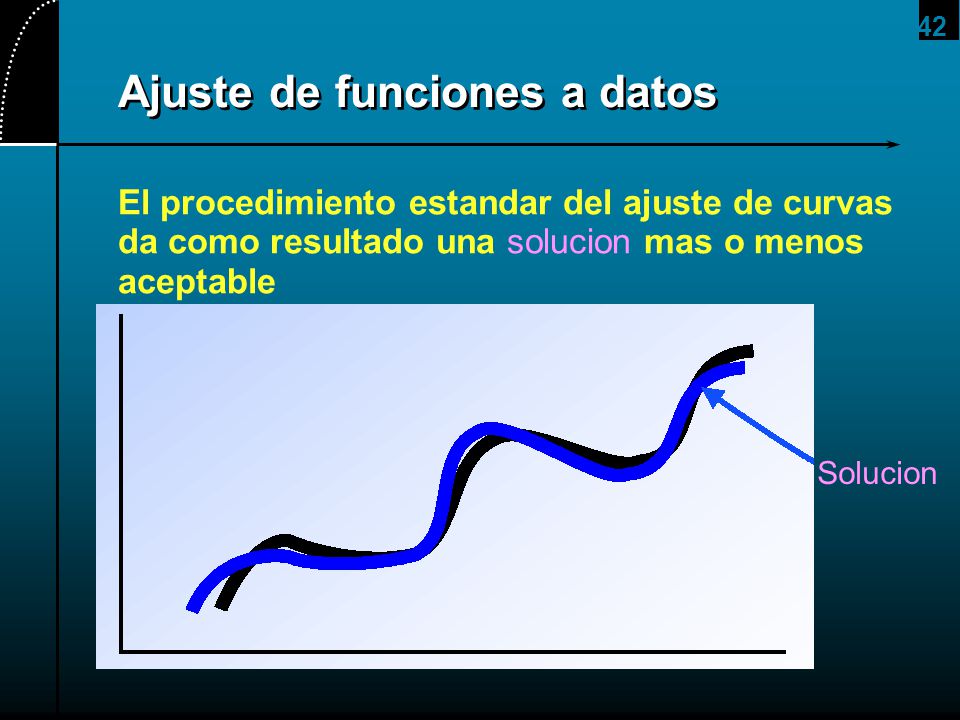 42

Ajuste de funciones a datos

El procedimiento estandar del ajuste de curvas da como resultado una solucion mas o menos aceptable

Solucion